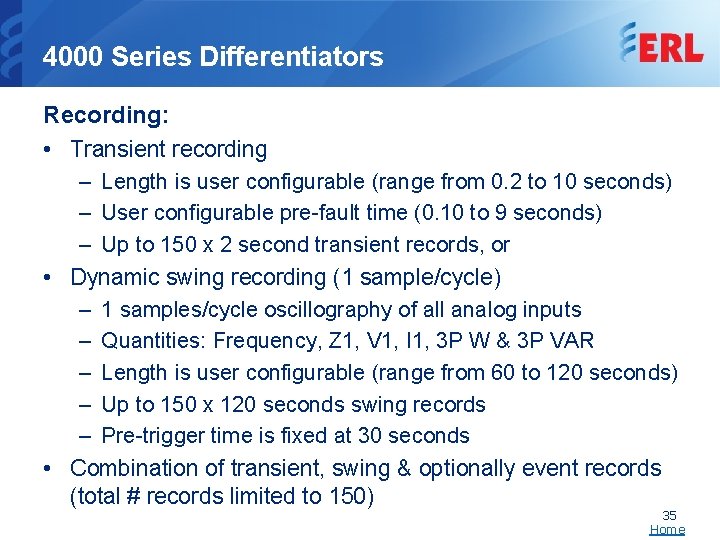 4000 Series Differentiators

ERL

Recording:

• Transient recording
  – Length is user configurable (range from 0.2 to 10 seconds)
  – User configurable pre-fault time (0.10 to 9 seconds)
  – Up to 150 x 2 second transient records, or
• Dynamic swing recording (1 sample/cycle)
  – 1 samples/cycle oscillography of all analog inputs
  – Quantities: Frequency, Z1, V1, I1, 3P W & 3P VAR
  – Length is user configurable (range from 60 to 120 seconds)
  – Up to 150 x 120 seconds swing records
  – Pre-trigger time is fixed at 30 seconds
• Combination of transient, swing & optionally event records (total # records limited to 150)

35
Home